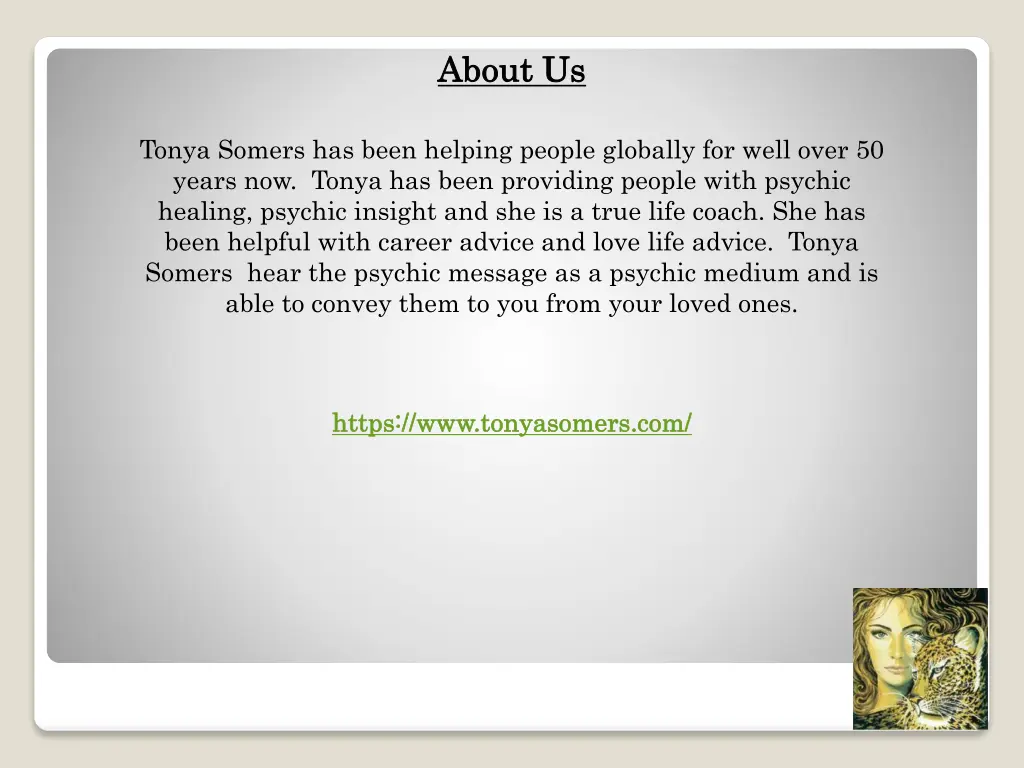 About Us

Tonya Somers has been helping people globally for well over 50 years now. Tonya has been providing people with psychic healing, psychic insight and she is a true life coach. She has been helpful with career advice and love life advice. Tonya Somers hear the psychic message as a psychic medium and is able to convey them to you from your loved ones.

https://www.tonyasomers.com/